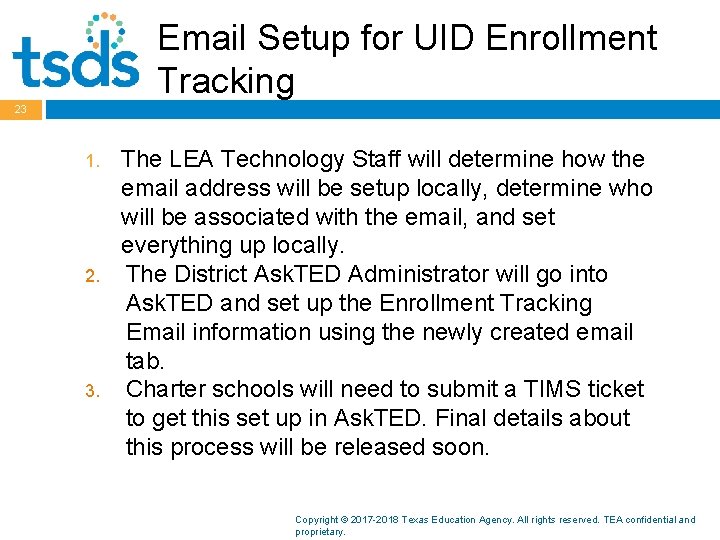 tsds

Email Setup for UID Enrollment Tracking

23

1. The LEA Technology Staff will determine how the email address will be setup locally, determine who will be associated with the email, and set everything up locally.
2. The District AskTED Administrator will go into AskTED and set up the Enrollment Tracking Email information using the newly created email tab.
3. Charter schools will need to submit a TIMS ticket to get this set up in AskTED. Final details about this process will be released soon.

Copyright © 2017-2018 Texas Education Agency. All rights reserved. TEA confidential and proprietary.